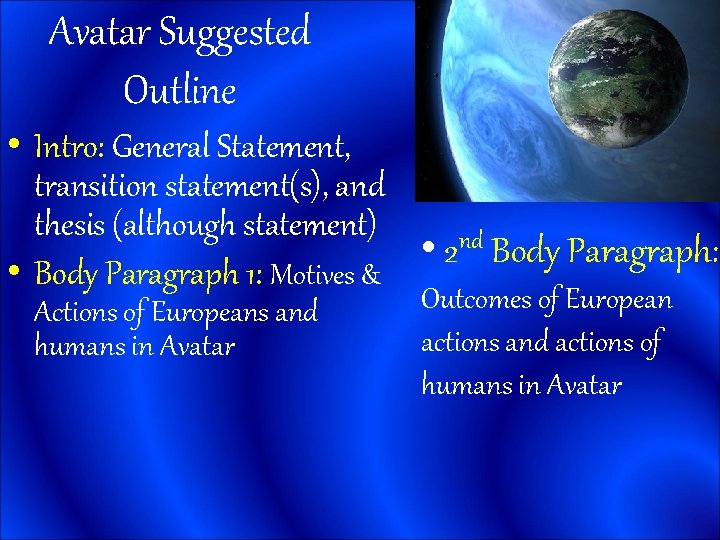 Avatar Suggested Outline

• Intro: General Statement, transition statement(s), and thesis (although statement)

• Body Paragraph 1: Motives & Actions of Europeans and humans in Avatar

• 2$^{nd}$ Body Paragraph: Outcomes of European actions and actions of humans in Avatar